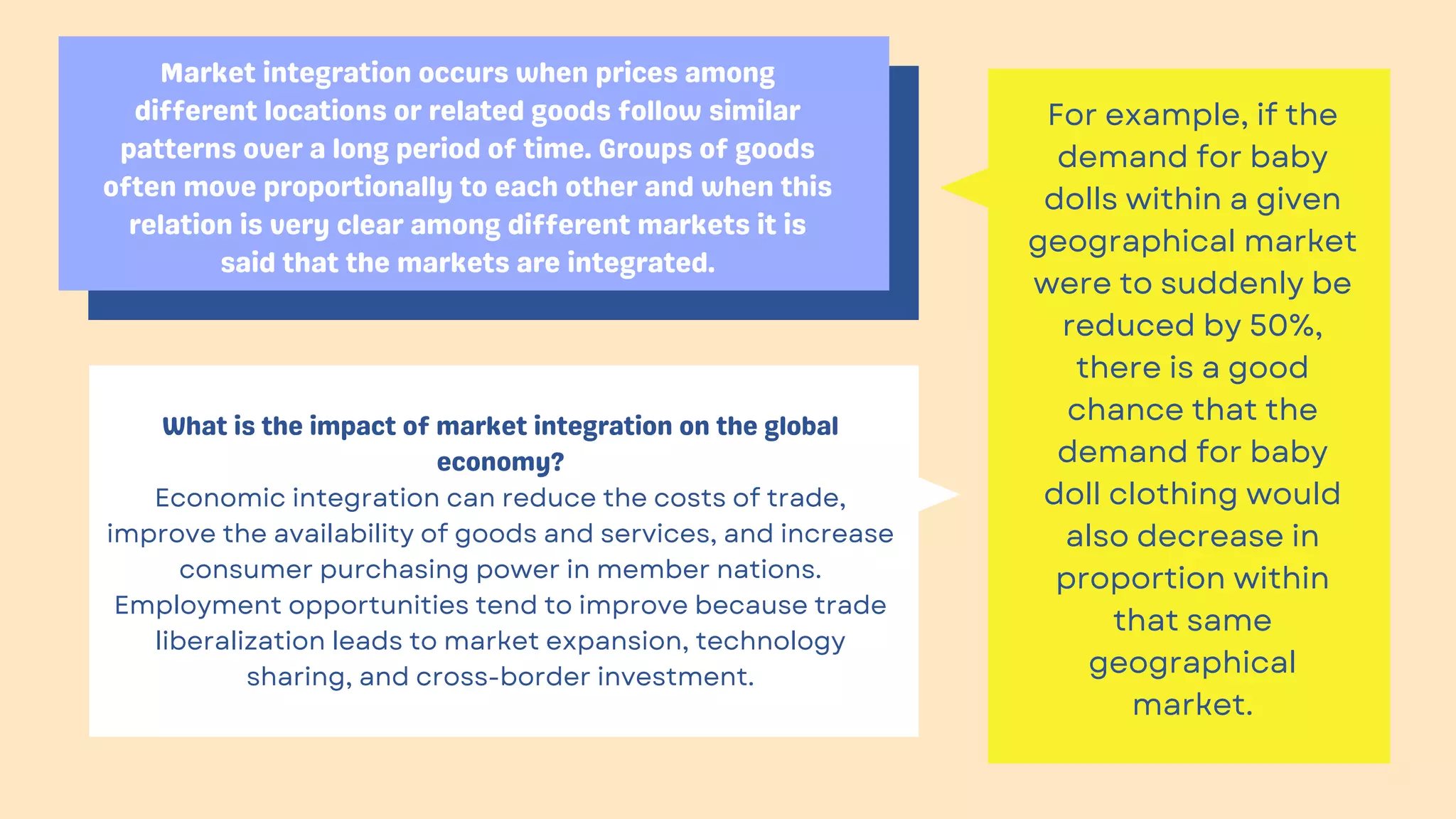 Market integration occurs when prices among different locations or related goods follow similar patterns over a long period of time. Groups of goods often move proportionally to each other and when this relation is very clear among different markets it is said that the markets are integrated.

What is the impact of market integration on the global economy?

Economic integration can reduce the costs of trade, improve the availability of goods and services, and increase consumer purchasing power in member nations. Employment opportunities tend to improve because trade liberalization leads to market expansion, technology sharing, and cross-border investment.

For example, if the demand for baby dolls within a given geographical market were to suddenly be reduced by 50%, there is a good chance that the demand for baby doll clothing would also decrease in proportion within that same geographical market.